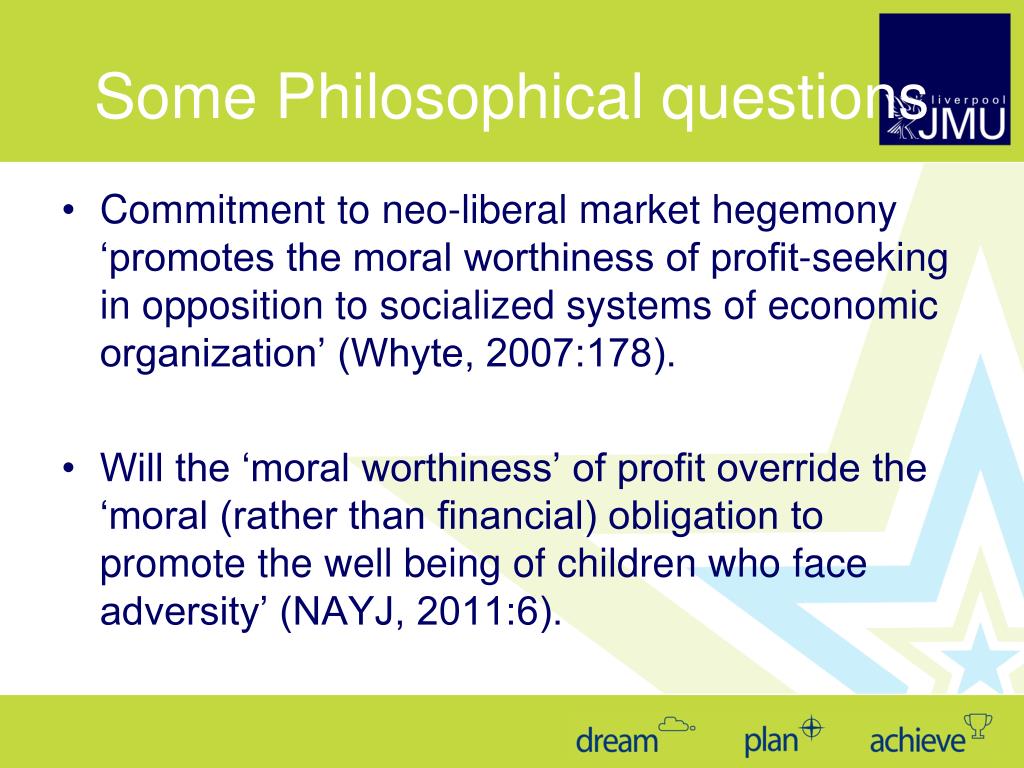 Some Philosophical questions

liverpool JMU

• Commitment to neo-liberal market hegemony ‘promotes the moral worthiness of profit-seeking in opposition to socialized systems of economic organization’ (Whyte, 2007:178).

• Will the ‘moral worthiness’ of profit override the ‘moral (rather than financial) obligation to promote the well being of children who face adversity’ (NAYJ, 2011:6).

dream plan achieve